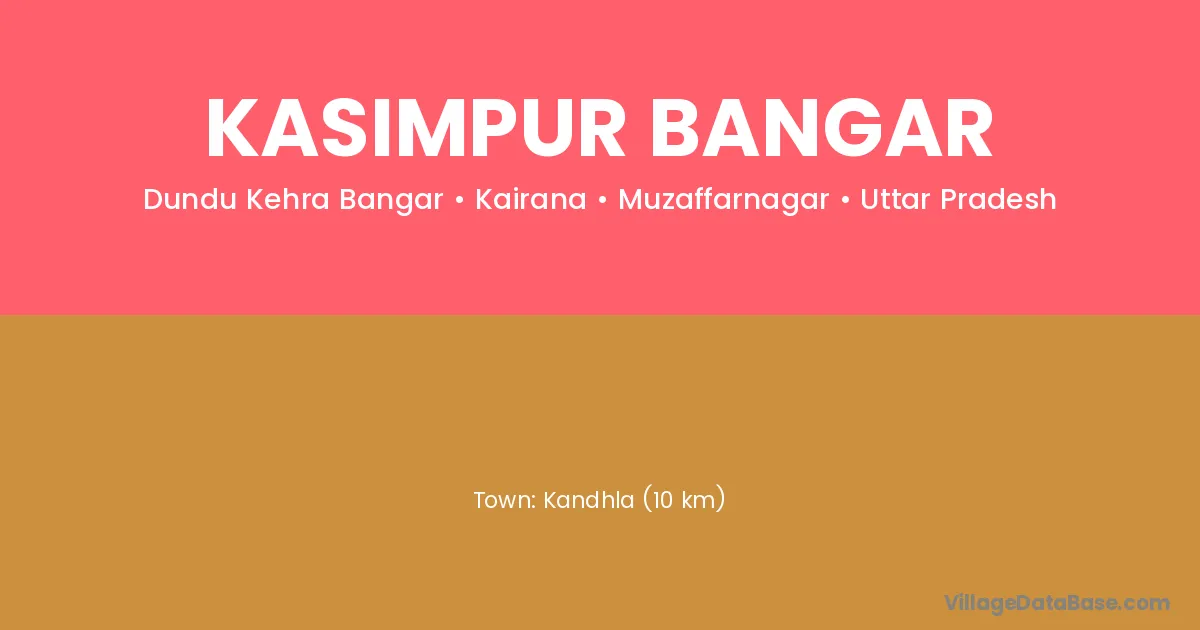 KASIMPUR BANGAR

Dundu Kehra Bangar • Kairana • Muzaffarnagar • Uttar Pradesh

Town: Kandhla (10 km)

VillageDataBase.com